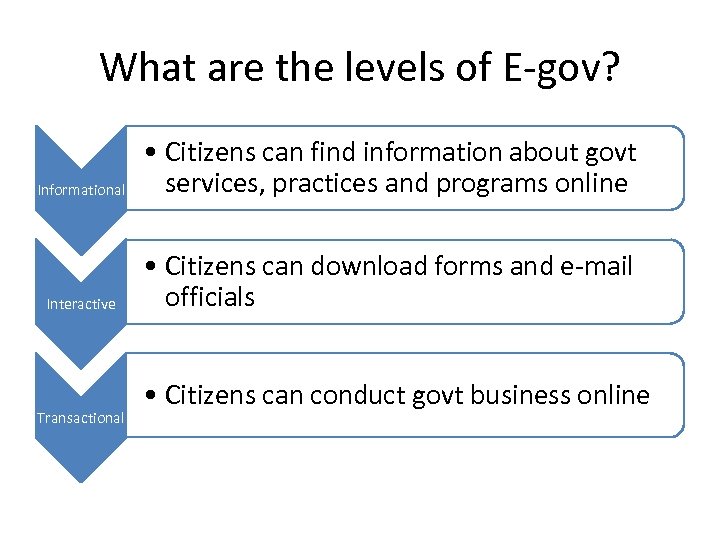 What are the levels of E-gov?

Informational

• Citizens can find information about govt services, practices and programs online

Interactive

• Citizens can download forms and e-mail officials

Transactional

• Citizens can conduct govt business online